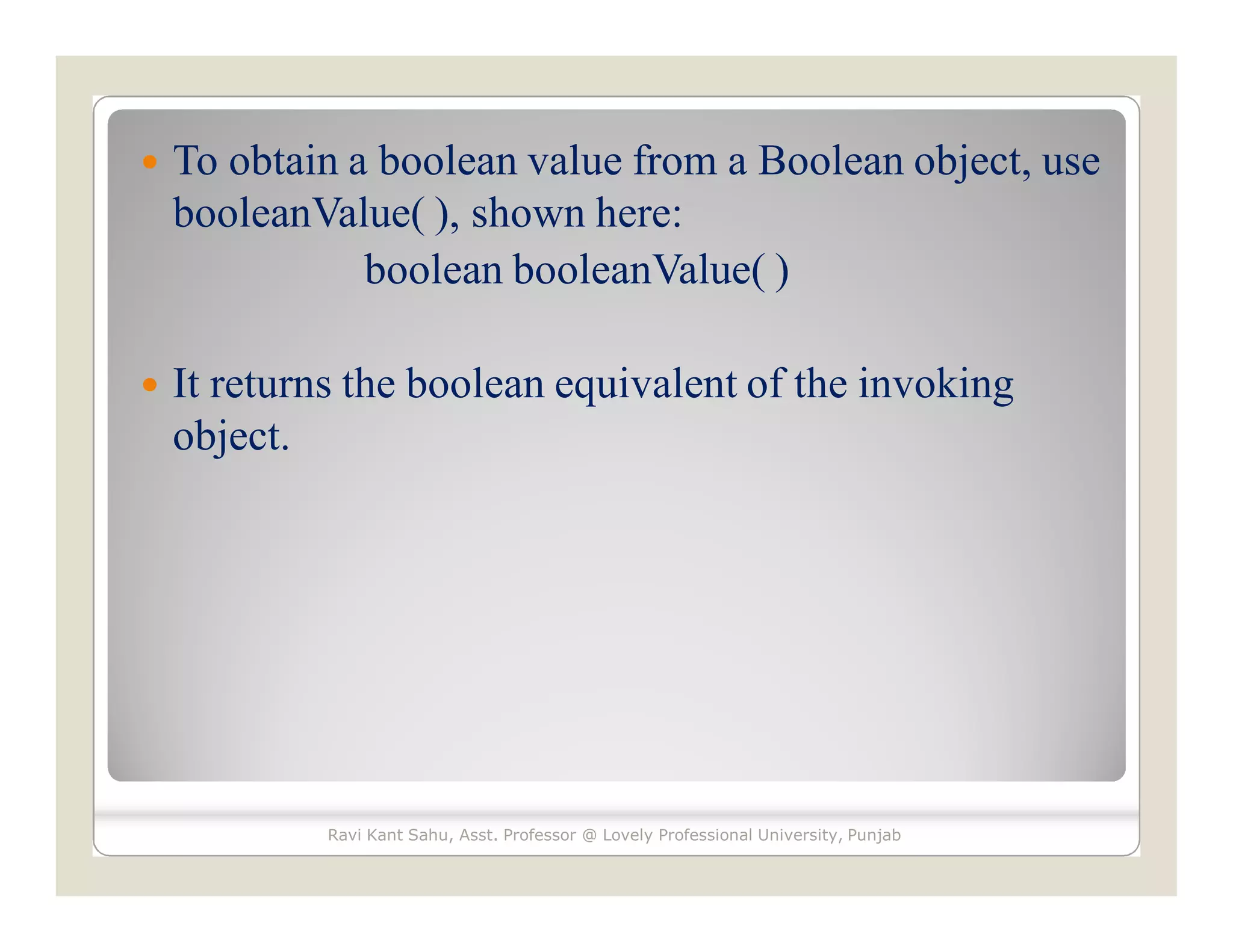 • To obtain a boolean value from a Boolean object, use booleanValue( ), shown here:

boolean booleanValue( )

• It returns the boolean equivalent of the invoking object.

Ravi Kant Sahu, Asst. Professor @ Lovely Professional University, Punjab